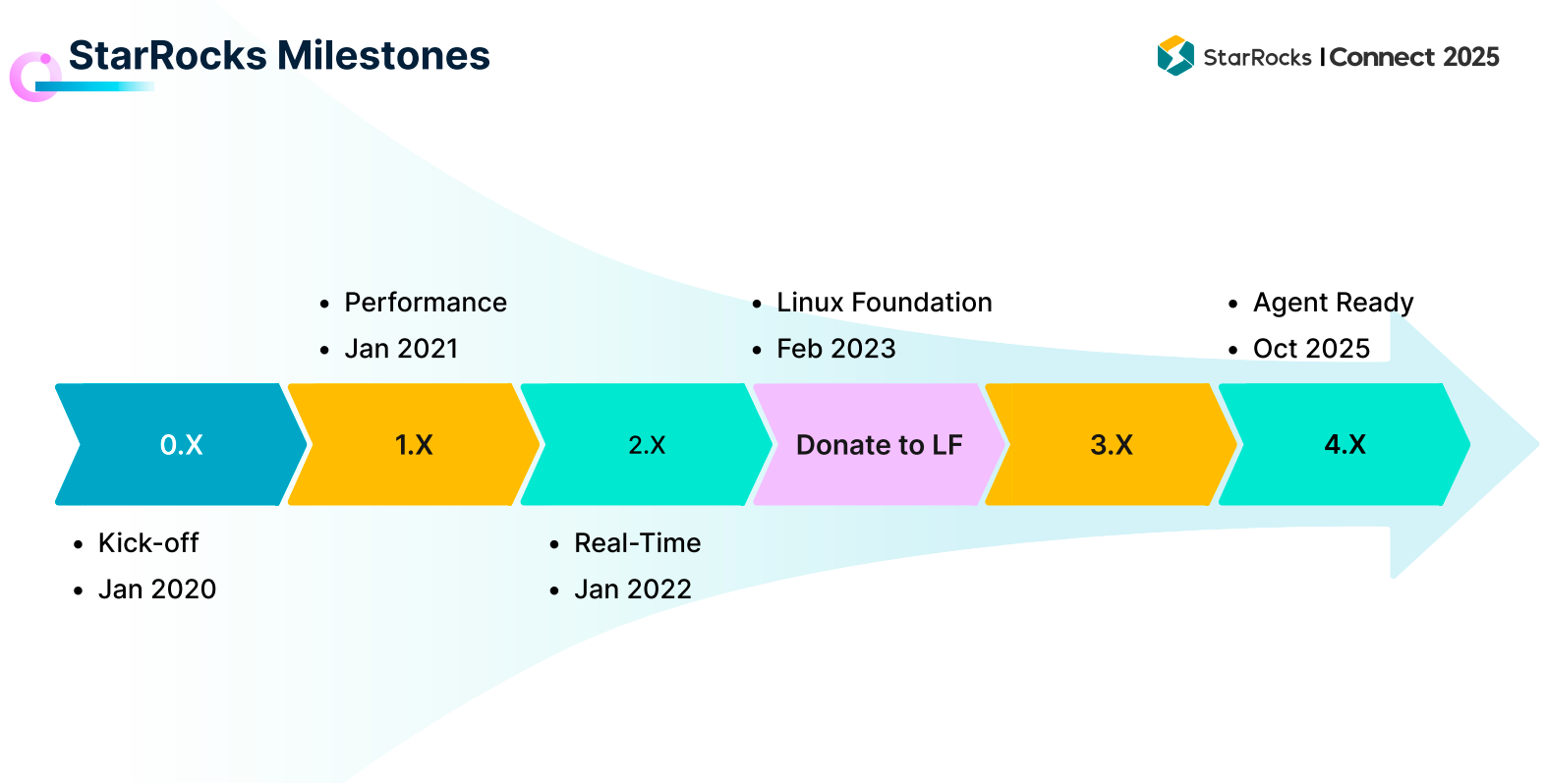 StarRocks Milestones

StarRocks | Connect 2025

- Performance
- Jan 2021

- Linux Foundation
- Feb 2023

- Agent Ready
- Oct 2025

0.X

1.X

2.X

Donate to LF

3.X

4.X

- Kick-off
- Jan 2020

- Real-Time
- Jan 2022